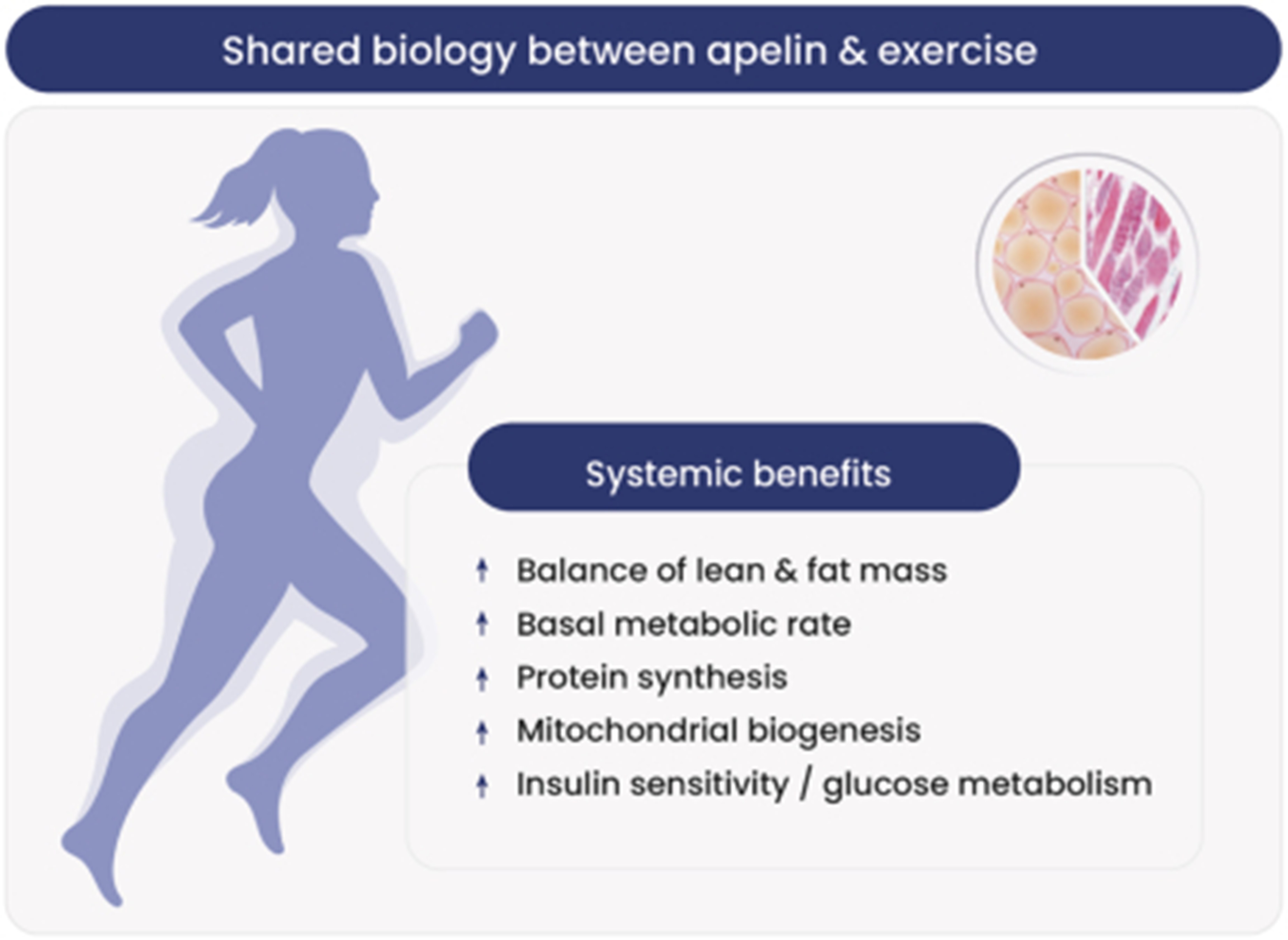 Shared biology between apelin & exercise

Systemic benefits

↑ Balance of lean & fat mass
↑ Basal metabolic rate
↑ Protein synthesis
↑ Mitochondrial biogenesis
↑ Insulin sensitivity / glucose metabolism